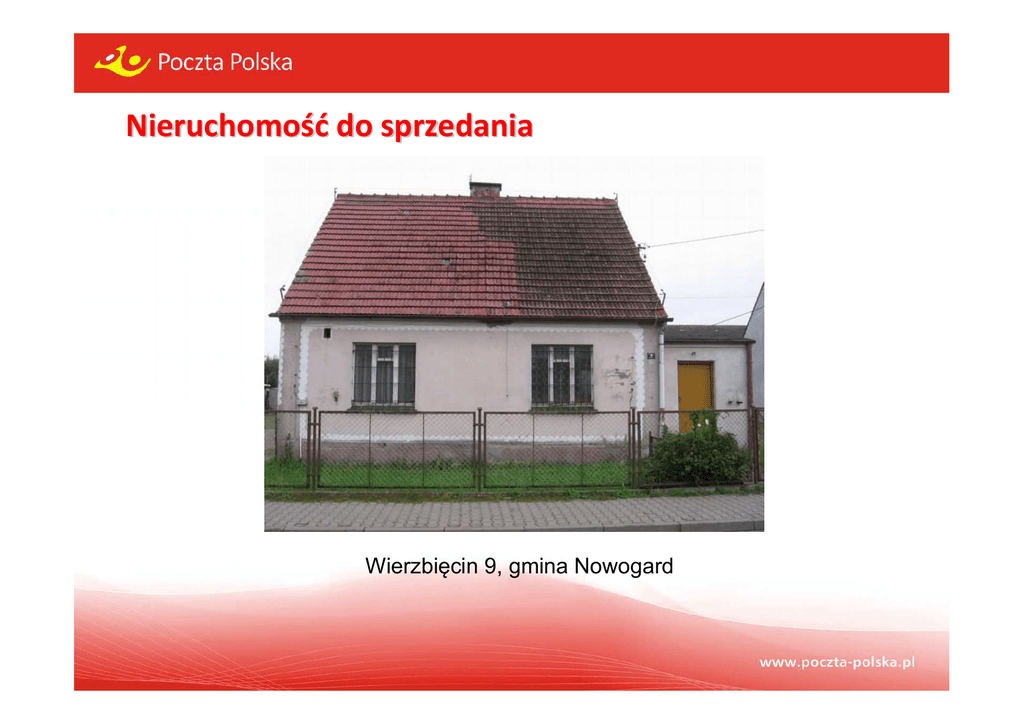 Poczta Polska

Nieruchomość do sprzedania

Wierzbięcin 9, gmina Nowogard

www.poczta-polska.pl